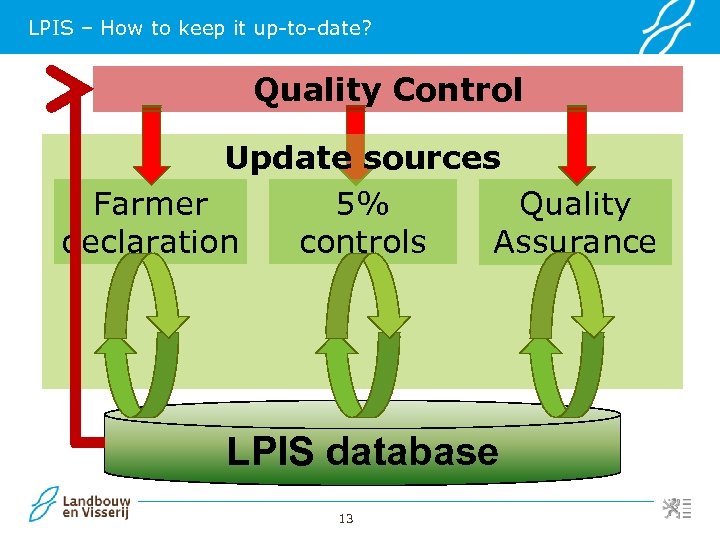 LPIS – How to keep it up-to-date?

Quality Control

Update sources

Farmer declaration

5% controls

Quality Assurance

LPIS database

Landbouw en Visserij

13